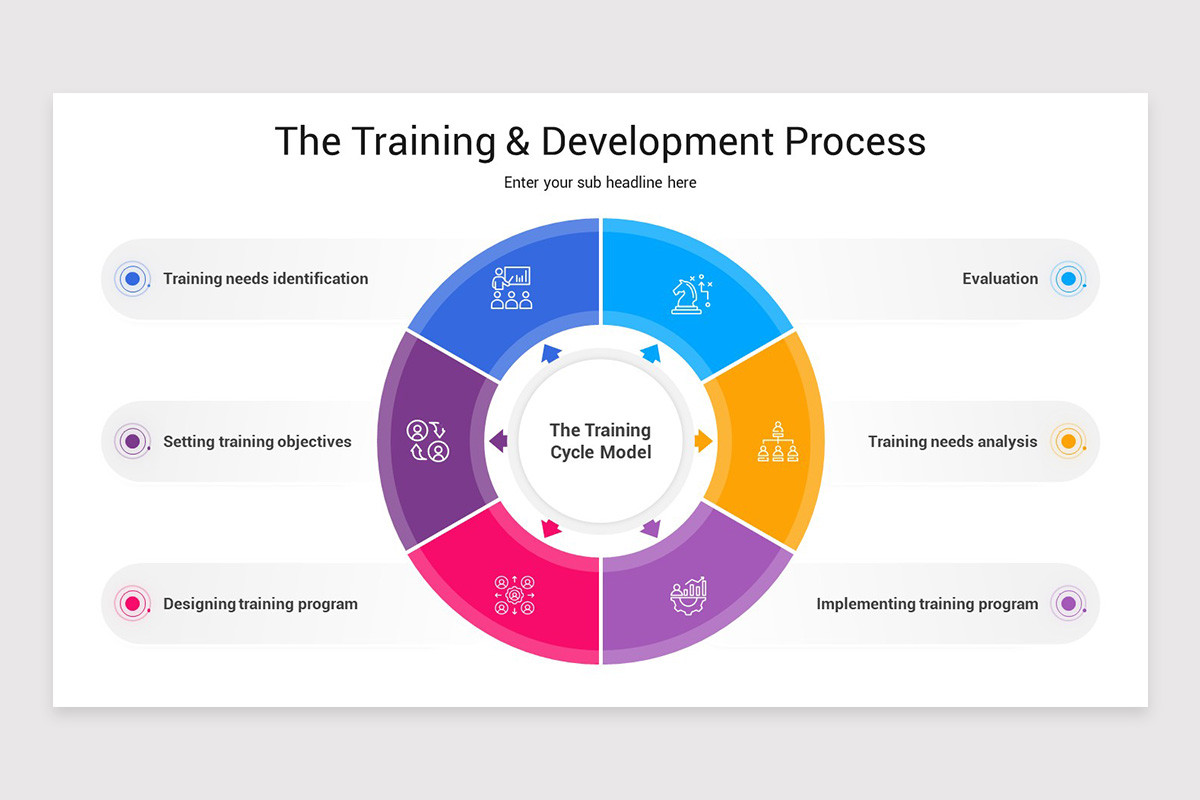 The Training & Development Process

Enter your sub headline here

Training needs identification

Setting training objectives

Designing training program

The Training Cycle Model

Evaluation

Training needs analysis

Implementing training program